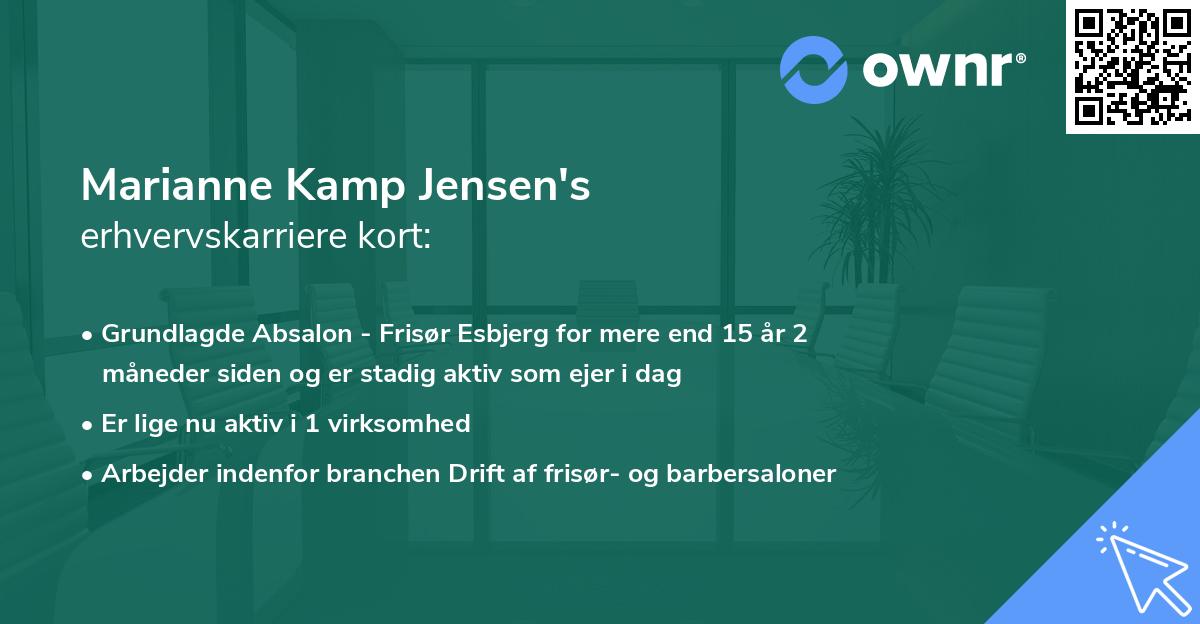 ownr®

Marianne Kamp Jensen's
erhvervskarriere kort:

• Grundlagde Absalon - Frisør Esbjerg for mere end 15 år 2 måneder siden og er stadig aktiv som ejer i dag
• Er lige nu aktiv i 1 virksomhed
• Arbejder indenfor branchen Drift af frisør- og barbersaloner